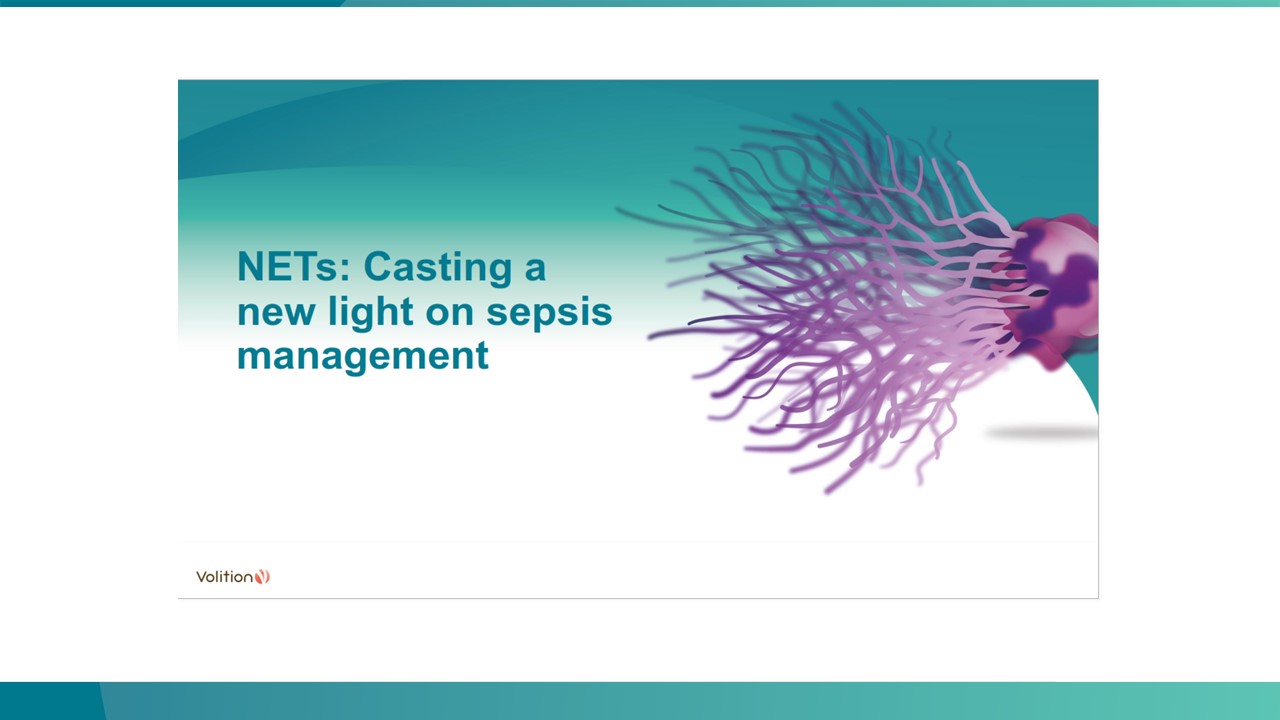 NETs: Casting a new light on sepsis management

Volition